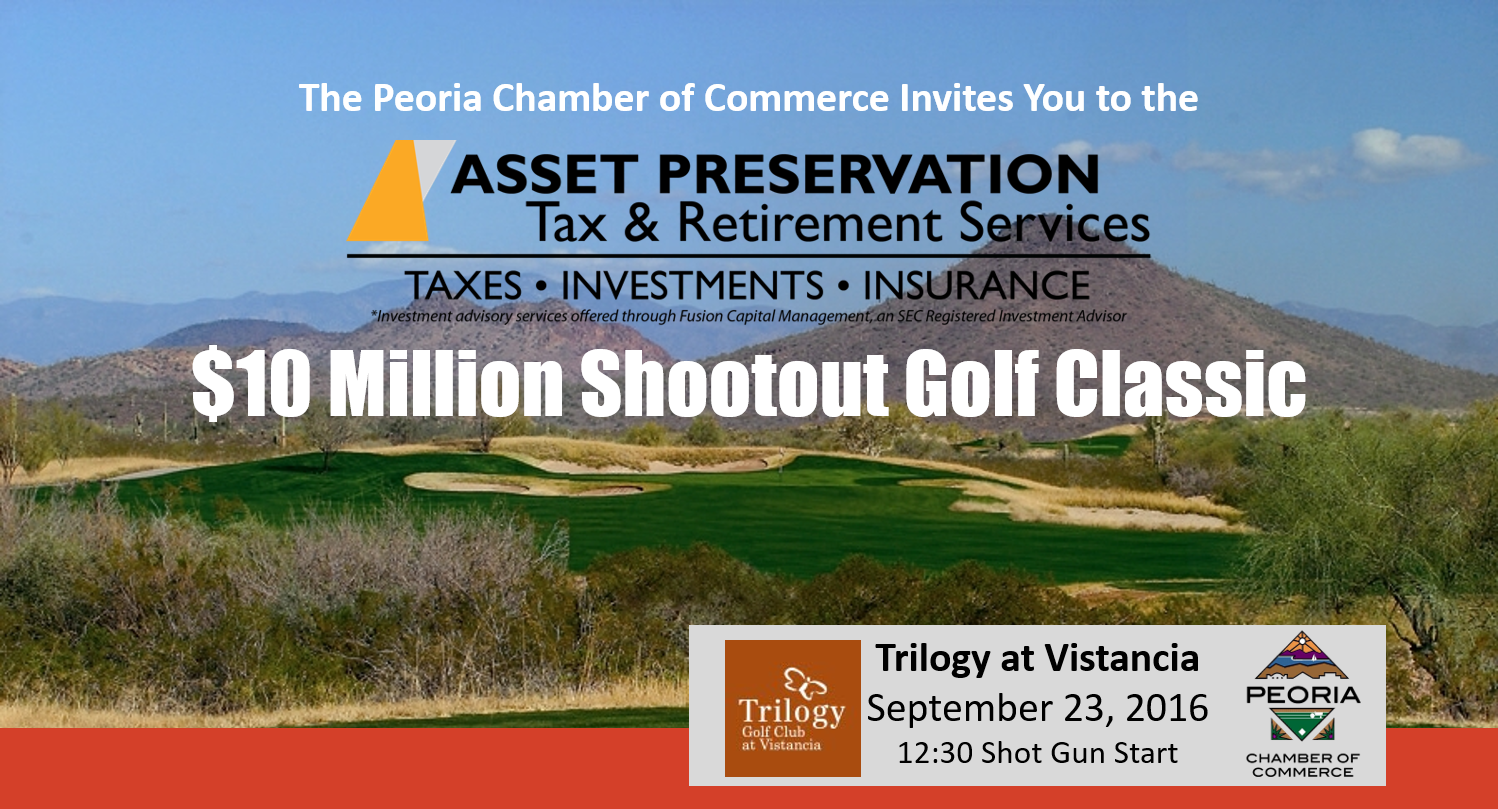 The Peoria Chamber of Commerce Invites You to the

ASSET PRESERVATION
Tax & Retirement Services
TAXES • INVESTMENTS • INSURANCE
*Investment advisory services offered through Fusion Capital Management, an SEC Registered Investment Advisor

$10 Million Shootout Golf Classic

Trilogy Golf Club at Vistancia

Trilogy at Vistancia
September 23, 2016
12:30 Shot Gun Start

PEORIA
CHAMBER OF COMMERCE